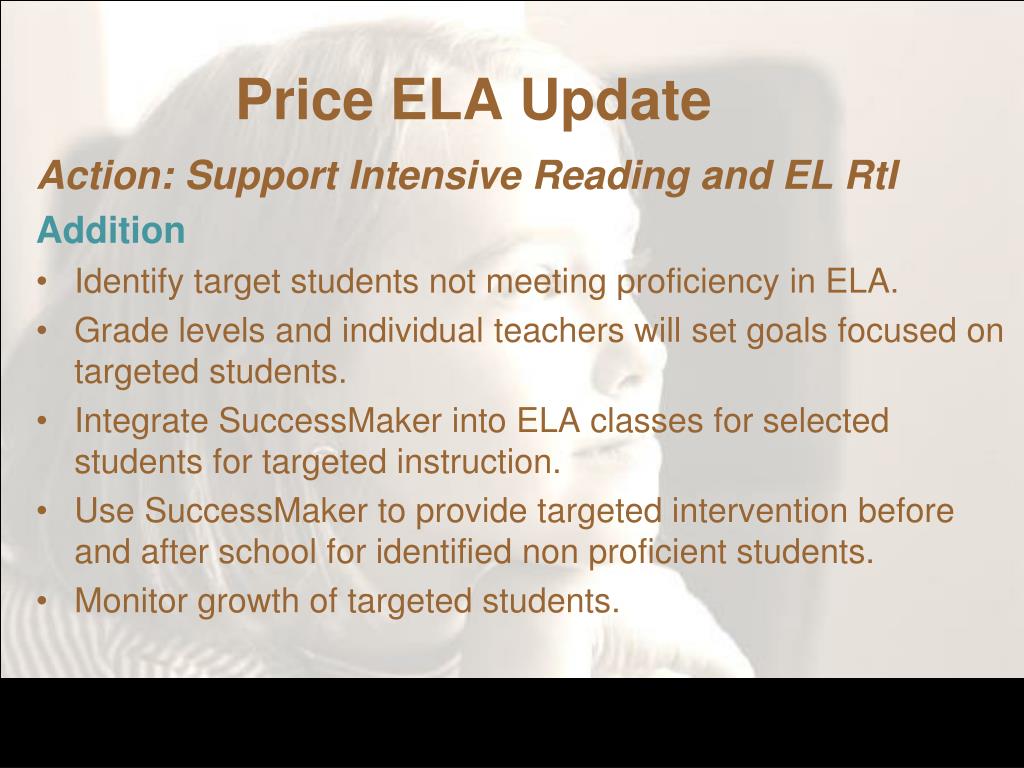 Price ELA Update

Action: Support Intensive Reading and EL RtI

Addition

• Identify target students not meeting proficiency in ELA.
• Grade levels and individual teachers will set goals focused on targeted students.
• Integrate SuccessMaker into ELA classes for selected students for targeted instruction.
• Use SuccessMaker to provide targeted intervention before and after school for identified non proficient students.
• Monitor growth of targeted students.